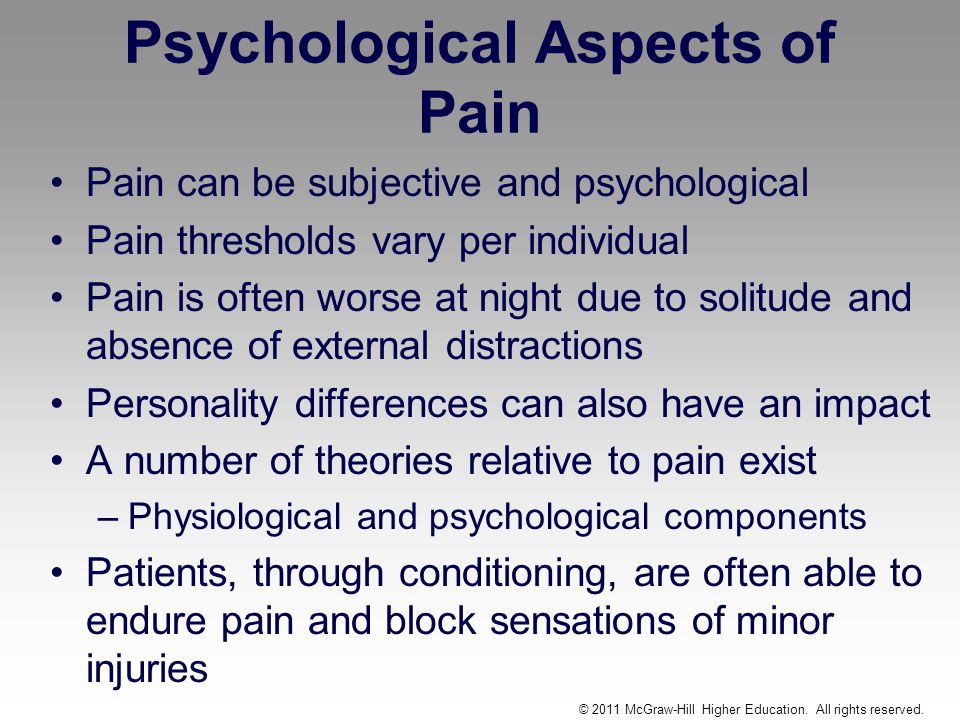 Psychological Aspects of Pain

• Pain can be subjective and psychological
• Pain thresholds vary per individual
• Pain is often worse at night due to solitude and absence of external distractions
• Personality differences can also have an impact
• A number of theories relative to pain exist
– Physiological and psychological components
• Patients, through conditioning, are often able to endure pain and block sensations of minor injuries

© 2011 McGraw-Hill Higher Education. All rights reserved.